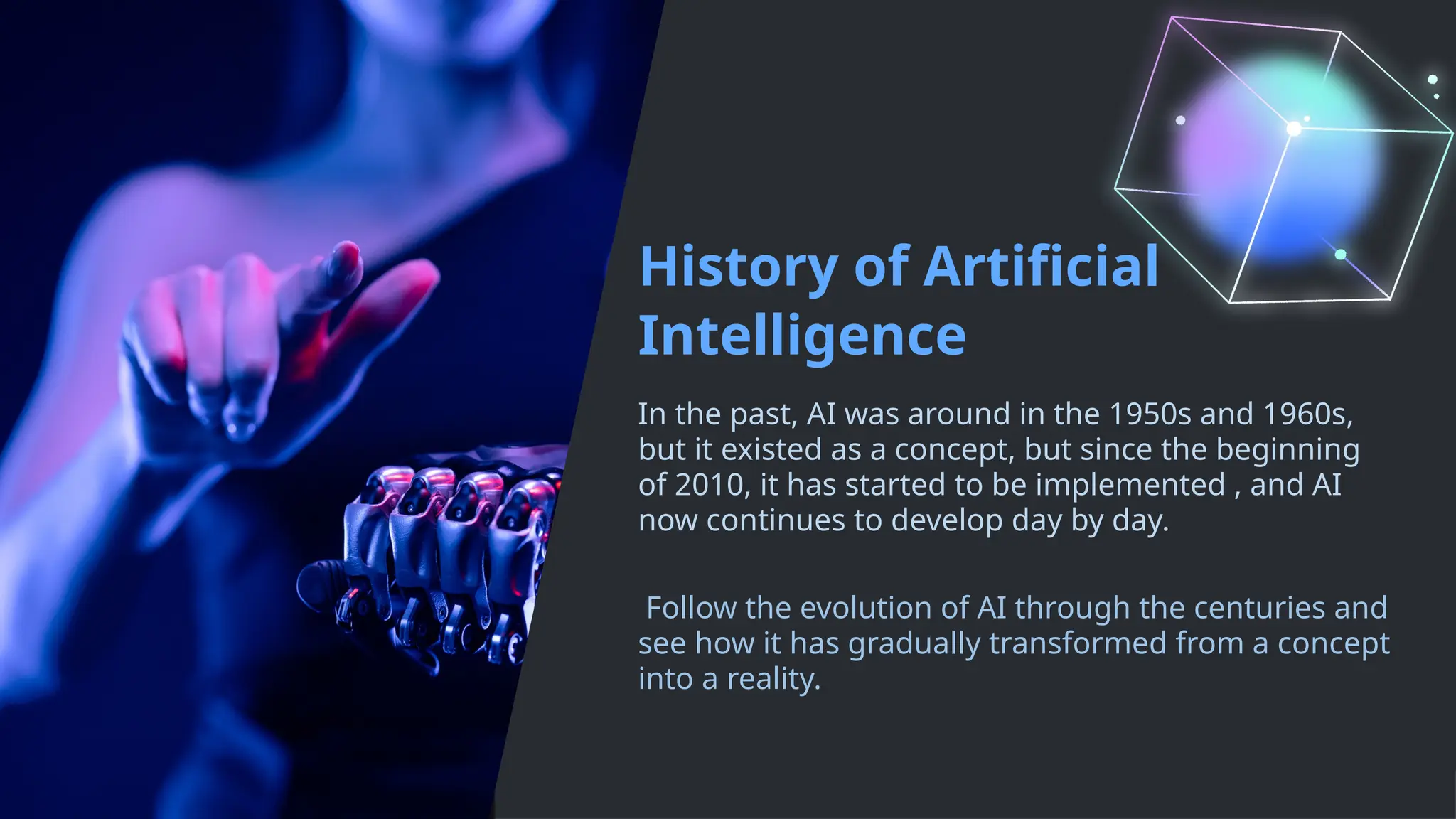 History of Artificial Intelligence

In the past, AI was around in the 1950s and 1960s, but it existed as a concept, but since the beginning of 2010, it has started to be implemented , and AI now continues to develop day by day.

Follow the evolution of AI through the centuries and see how it has gradually transformed from a concept into a reality.